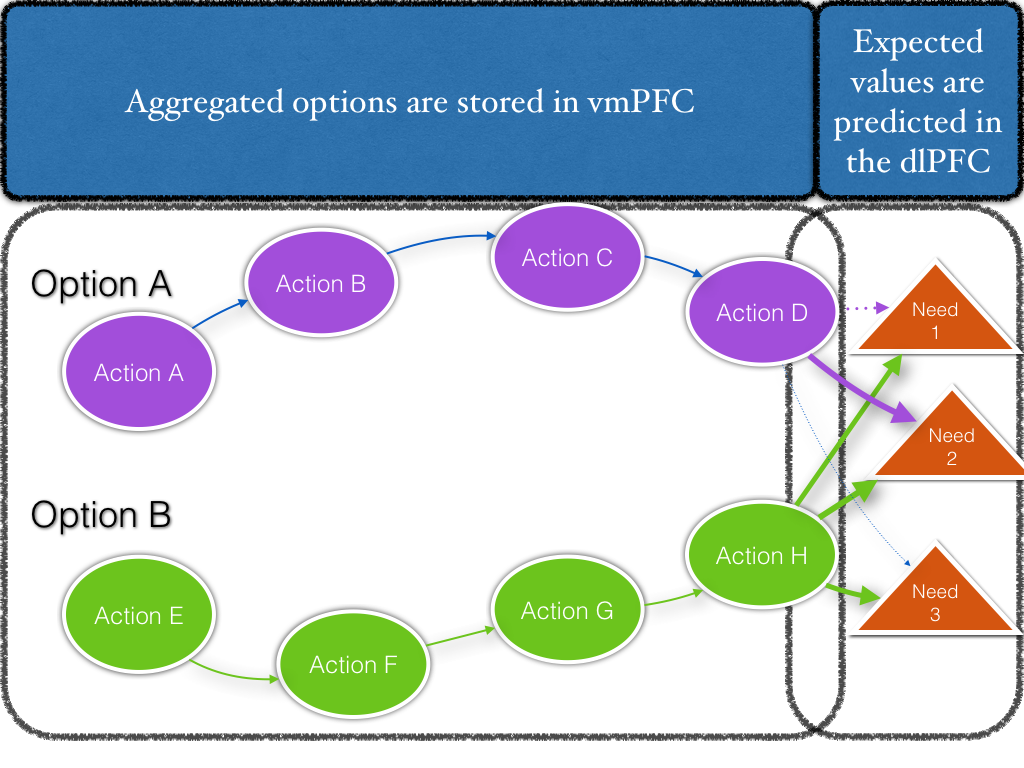 Aggregated options are stored in vmPFC

Expected values are predicted in the dlPFC

Option A

Action A

Action B

Action C

Action D

Need 1

Need 2

Option B

Action E

Action F

Action G

Action H

Need 3